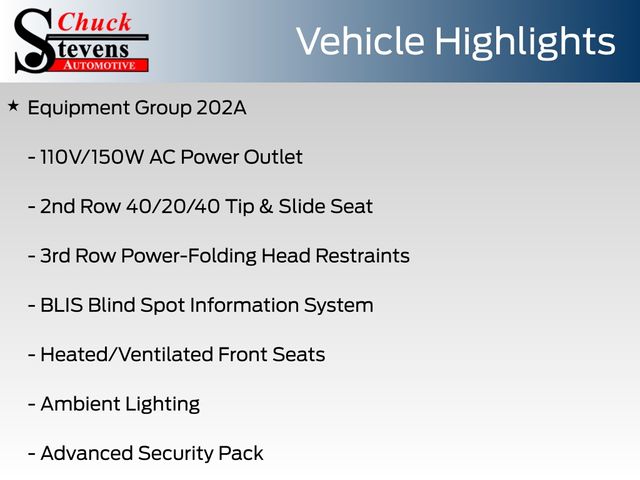 Chuck
Stevens
AUTOMOTIVE

Vehicle Highlights

★ Equipment Group 202A

- 110V/150W AC Power Outlet

- 2nd Row 40/20/40 Tip & Slide Seat

- 3rd Row Power-Folding Head Restraints

- BLIS Blind Spot Information System

- Heated/Ventilated Front Seats

- Ambient Lighting

- Advanced Security Pack